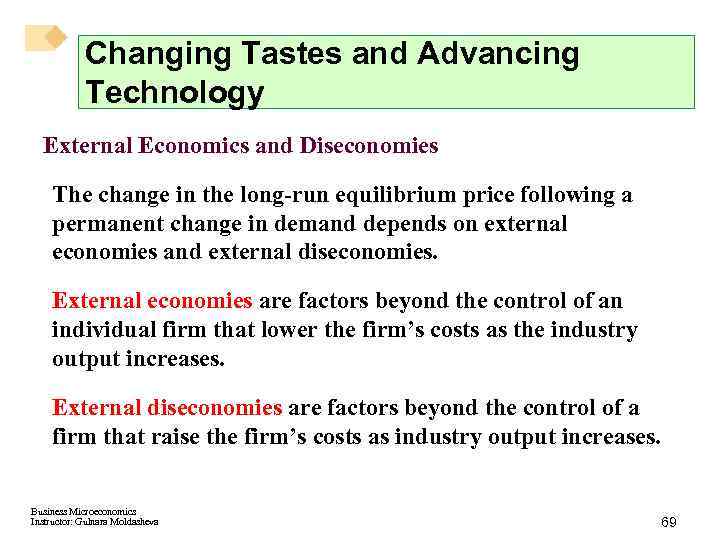 Changing Tastes and Advancing Technology

External Economics and Diseconomies

The change in the long-run equilibrium price following a permanent change in demand depends on external economies and external diseconomies.

External economies are factors beyond the control of an individual firm that lower the firm's costs as the industry output increases.

External diseconomies are factors beyond the control of a firm that raise the firm's costs as industry output increases.

Business Microeconomics
Instructor: Gulnara Moldasheva

69